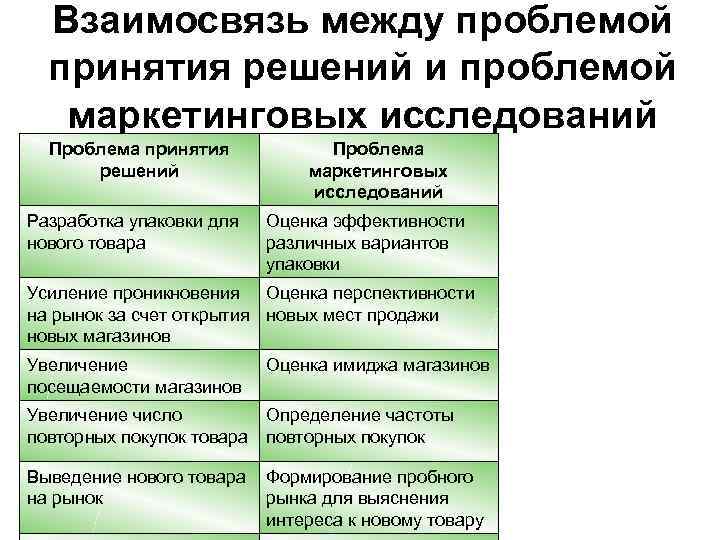 Взаимосвязь между проблемой принятия решений и проблемой маркетинговых исследований

| Проблема принятия решений | Проблема маркетинговых исследований |
|---|---|
| Разработка упаковки для нового товара | Оценка эффективности различных вариантов упаковки |
| Усиление проникновения на рынок за счет открытия новых магазинов | Оценка перспективности новых мест продажи |
| Увеличение посещаемости магазинов | Оценка имиджа магазинов |
| Увеличение число повторных покупок товара | Определение частоты повторных покупок |
| Выведение нового товара на рынок | Формирование пробного рынка для выяснения интереса к новому товару |